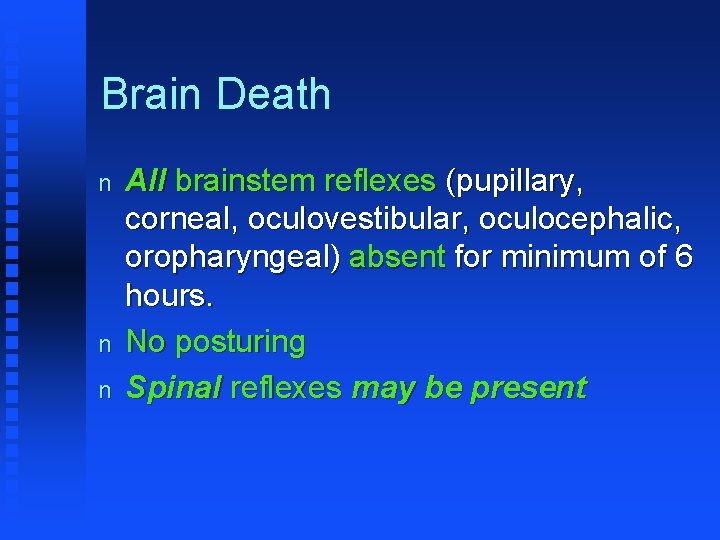 Brain Death

n All brainstem reflexes (pupillary, corneal, oculovestibular, oculocephalic, oropharyngeal) absent for minimum of 6 hours.
n No posturing
n Spinal reflexes may be present